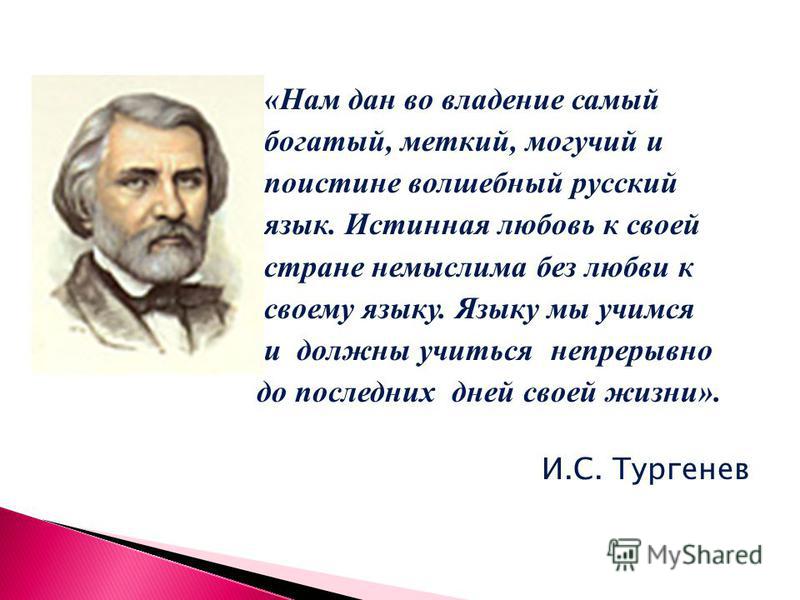 «Нам дан во владение самый богатый, меткий, могучий и поистине волшебный русский язык. Истинная любовь к своей стране немыслима без любви к своему языку. Языку мы учимся и должны учиться непрерывно до последних дней своей жизни».

И.С. Тургенев

MyShared